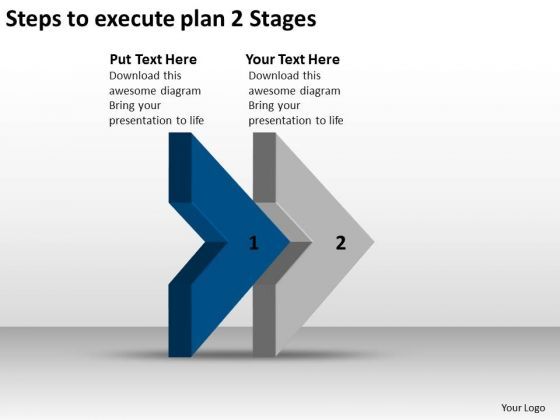 Steps to execute plan 2 Stages

Put Text Here
Download this awesome diagram Bring your presentation to life

Your Text Here
Download this awesome diagram Bring your presentation to life

1

2

Your Logo